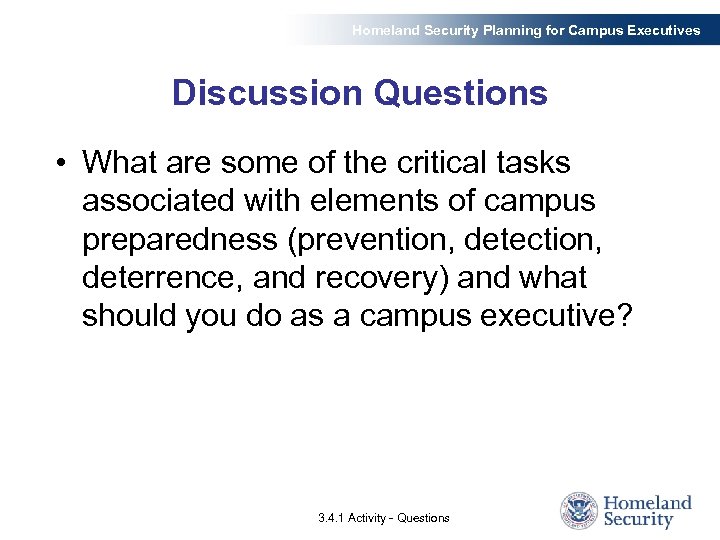 Homeland Security Planning for Campus Executives

Discussion Questions

• What are some of the critical tasks associated with elements of campus preparedness (prevention, detection, deterrence, and recovery) and what should you do as a campus executive?

3.4.1 Activity - Questions

Homeland Security